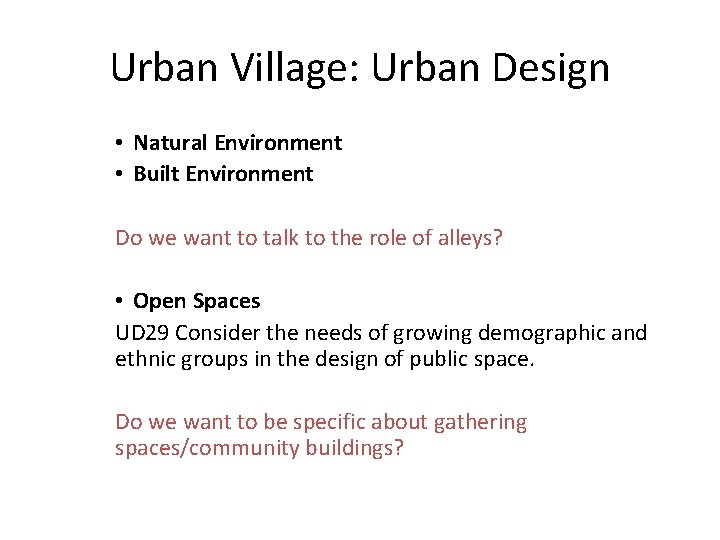 Urban Village: Urban Design

• Natural Environment
• Built Environment

Do we want to talk to the role of alleys?

• Open Spaces
UD29 Consider the needs of growing demographic and ethnic groups in the design of public space.

Do we want to be specific about gathering spaces/community buildings?